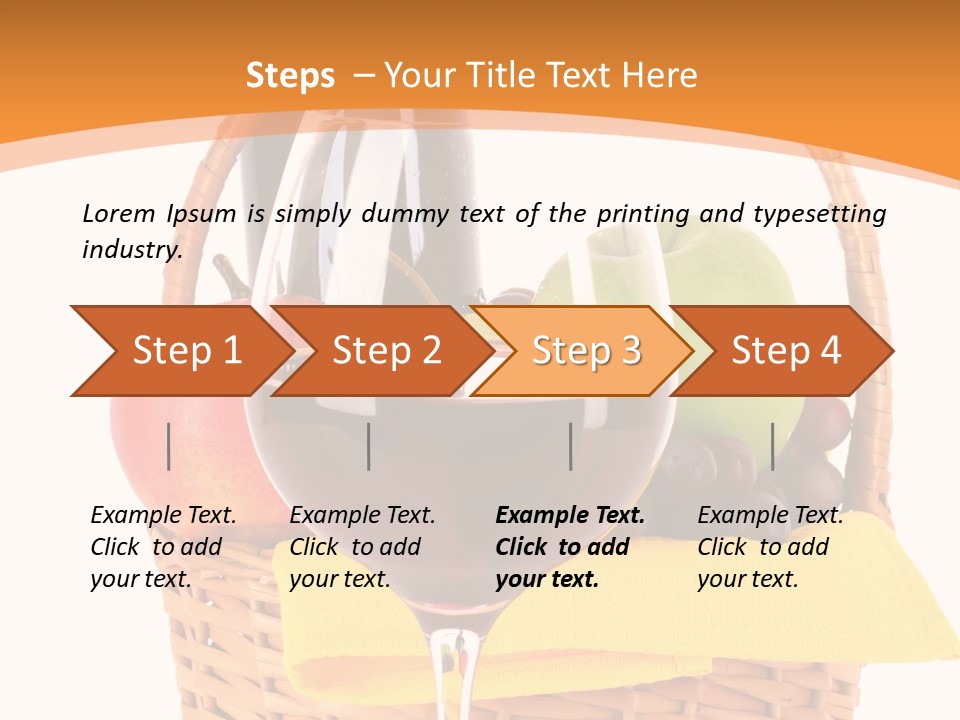 Steps – Your Title Text Here

Lorem Ipsum is simply dummy text of the printing and typesetting industry.

Step 1

Step 2

Step 3

Step 4

Example Text. Click to add your text.

Example Text. Click to add your text.

Example Text. Click to add your text.

Example Text. Click to add your text.